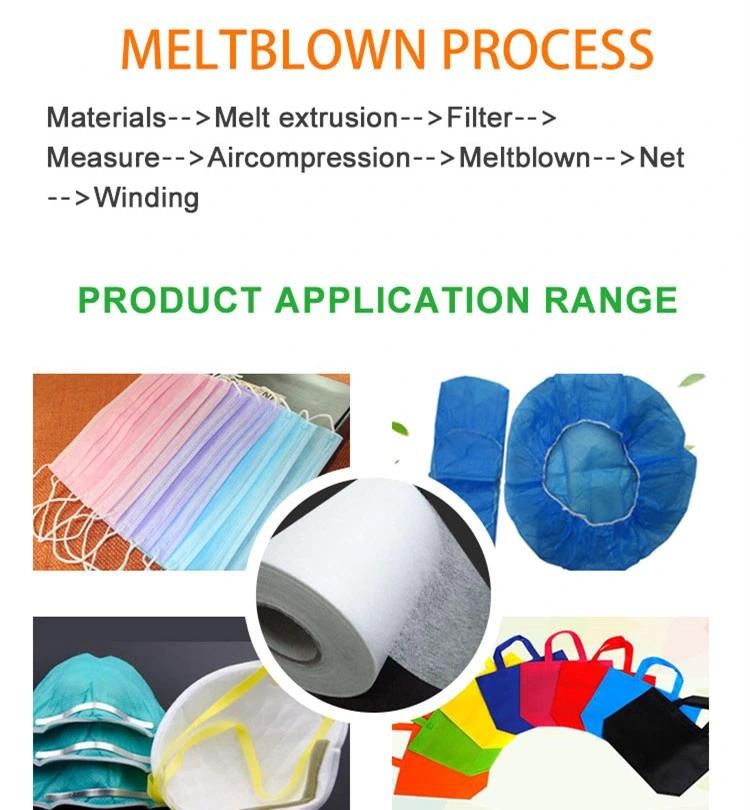 MELTBLOWN PROCESS

Materials-->Melt extrusion-->Filter-->Measure-->Aircompression-->Meltblown-->Net-->Winding

PRODUCT APPLICATION RANGE